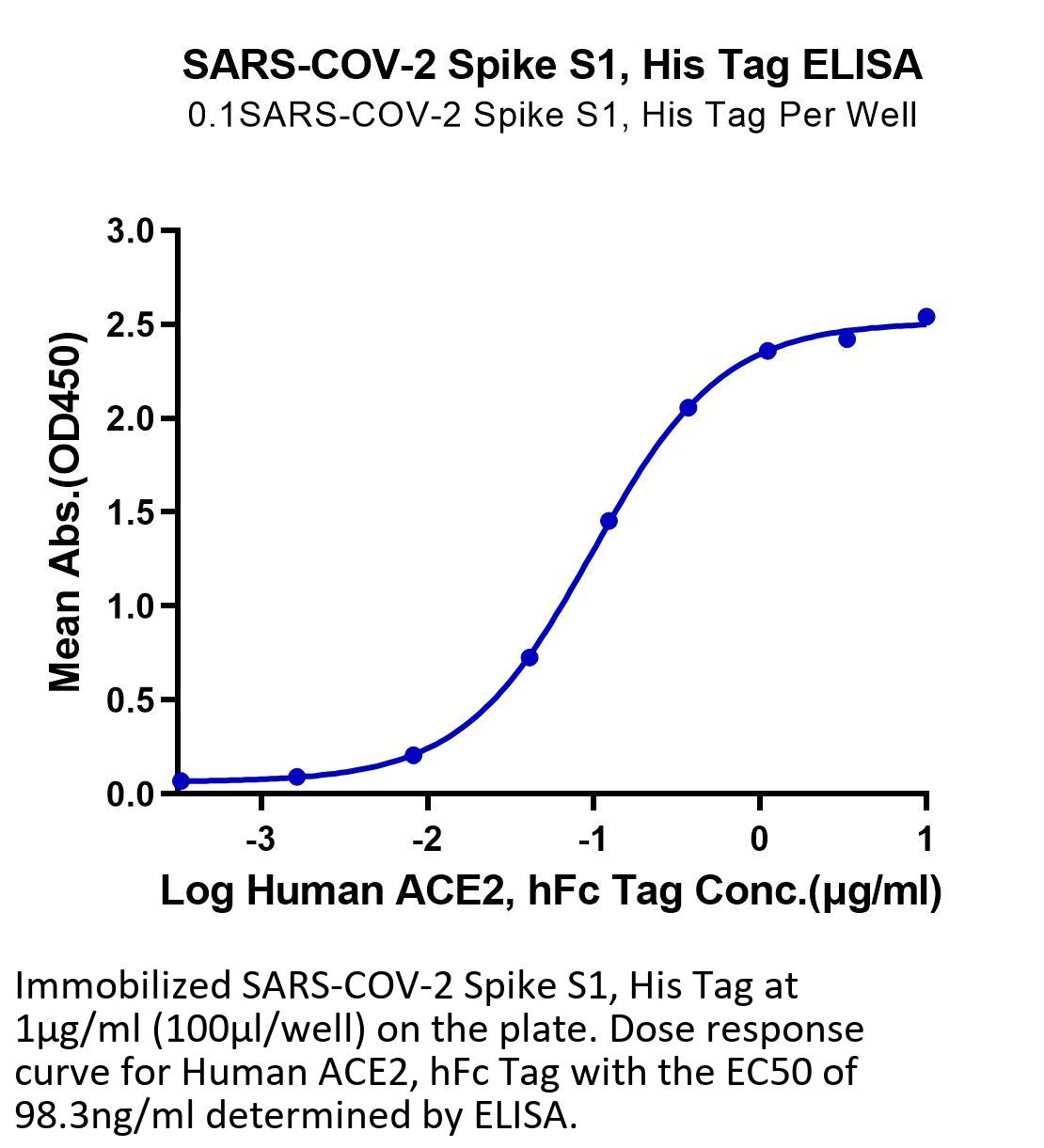 SARS-COV-2 Spike S1, His Tag ELISA
0.1SARS-COV-2 Spike S1, His Tag Per Well

Mean Abs.(OD450)

3.0
2.5
2.0
1.5
1.0
0.5
0.0

-3
-2
-1
0
1

Log Human ACE2, hFc Tag Conc.(μg/ml)

Immobilized SARS-COV-2 Spike S1, His Tag at 1μg/ml (100μl/well) on the plate. Dose response curve for Human ACE2, hFc Tag with the EC50 of 98.3ng/ml determined by ELISA.